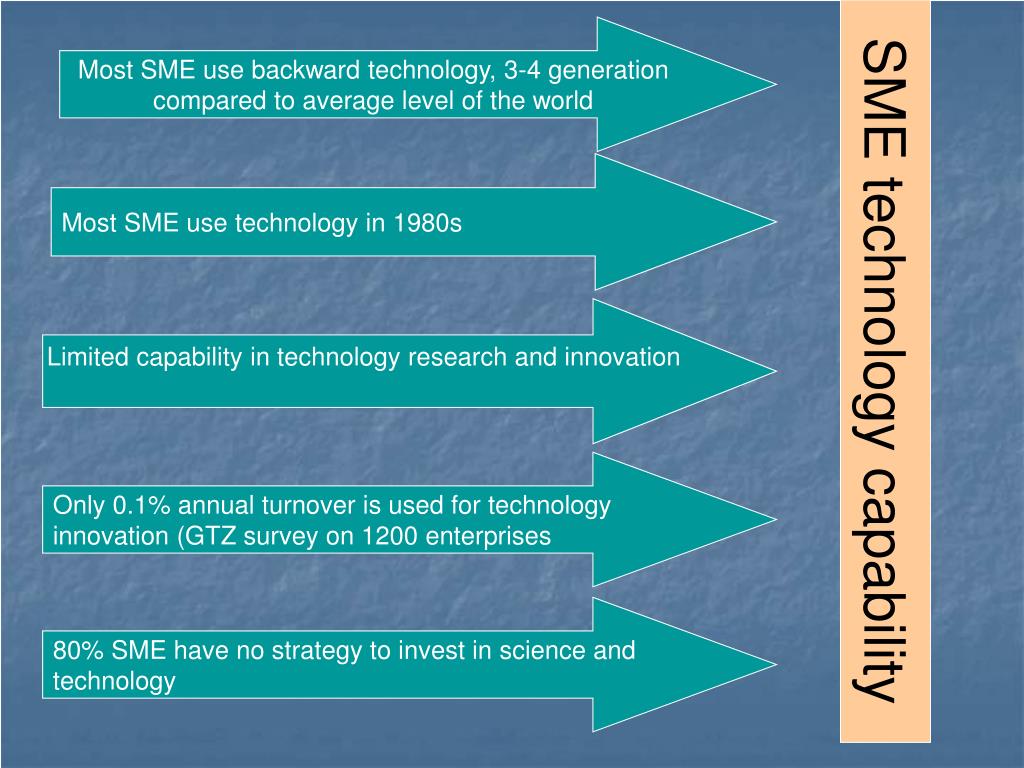 Most SME use backward technology, 3-4 generation compared to average level of the world

Most SME use technology in 1980s

Limited capability in technology research and innovation

Only 0.1% annual turnover is used for technology innovation (GTZ survey on 1200 enterprises

80% SME have no strategy to invest in science and technology

SME technology capability